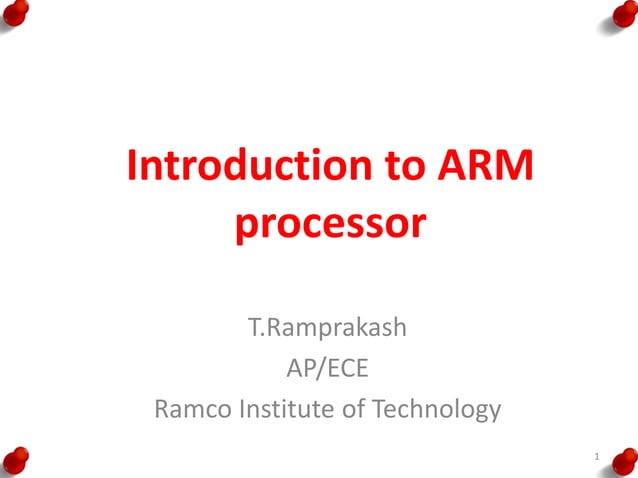 Introduction to ARM processor

T.Ramprakash
AP/ECE
Ramco Institute of Technology

1